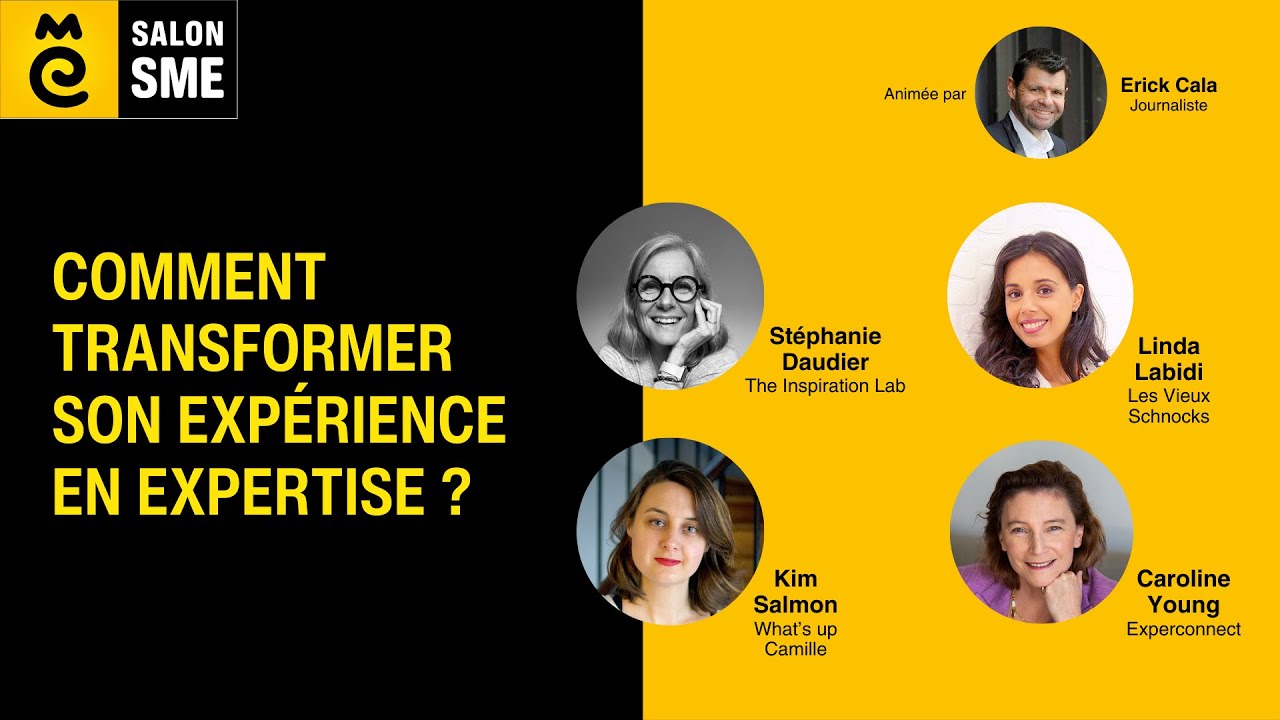 SALON SME

COMMENT TRANSFORMER SON EXPÉRIENCE EN EXPERTISE ?

Animée par

Erick Cala
Journaliste

Stéphanie Daudier
The Inspiration Lab

Linda Labidi
Les Vieux Schnocks

Kim Salmon
What's up Camille

Caroline Young
Experconnect